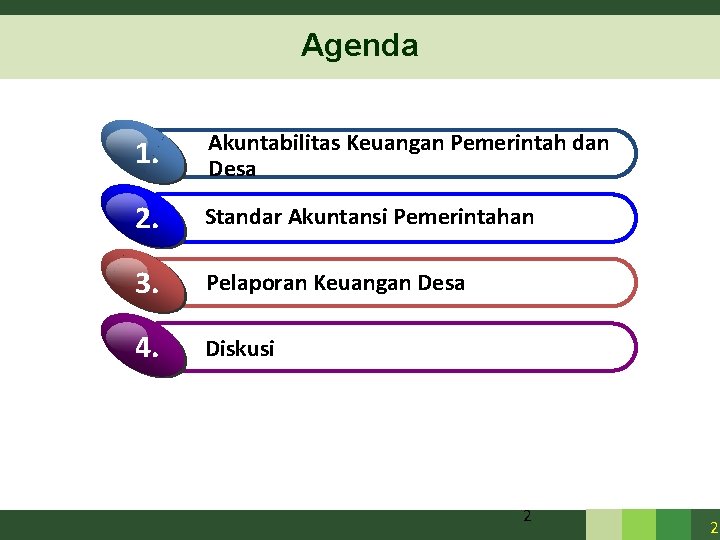 Agenda

1. Akuntabilitas Keuangan Pemerintah dan Desa

2. Standar Akuntansi Pemerintahan

3. Pelaporan Keuangan Desa

4. Diskusi

2

2